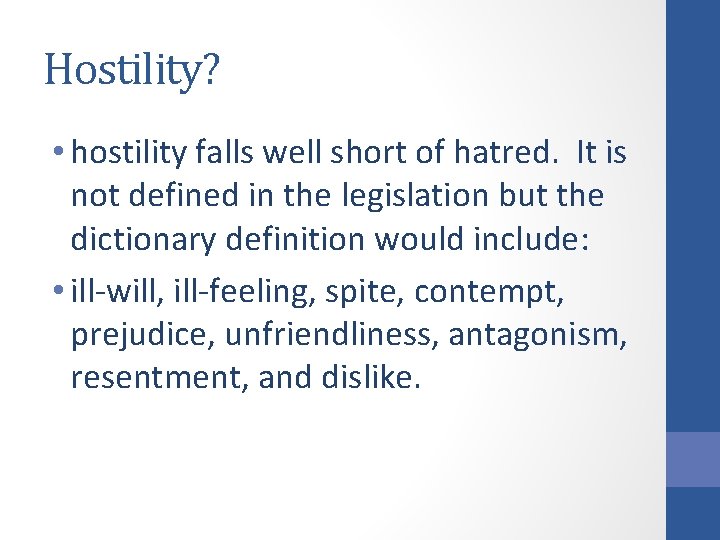 Hostility?

• hostility falls well short of hatred. It is not defined in the legislation but the dictionary definition would include:

• ill-will, ill-feeling, spite, contempt, prejudice, unfriendliness, antagonism, resentment, and dislike.